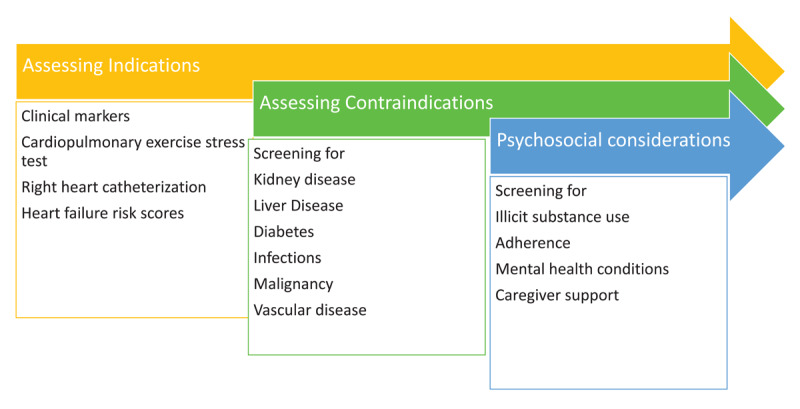 Assessing Indications

Clinical markers
Cardiopulmonary exercise stress test
Right heart catheterization
Heart failure risk scores

Assessing Contraindications

Screening for
Kidney disease
Liver Disease
Diabetes
Infections
Malignancy
Vascular disease

Psychosocial considerations

Screening for
Illicit substance use
Adherence
Mental health conditions
Caregiver support